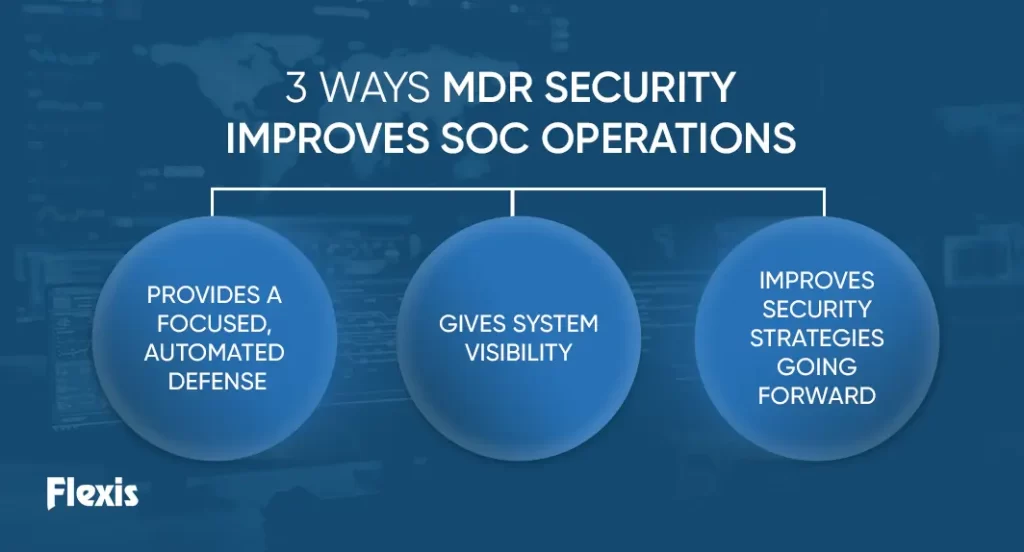 3 WAYS MDR SECURITY IMPROVES SOC OPERATIONS

PROVIDES A FOCUSED, AUTOMATED DEFENSE

GIVES SYSTEM VISIBILITY

IMPROVES SECURITY STRATEGIES GOING FORWARD

Flexis